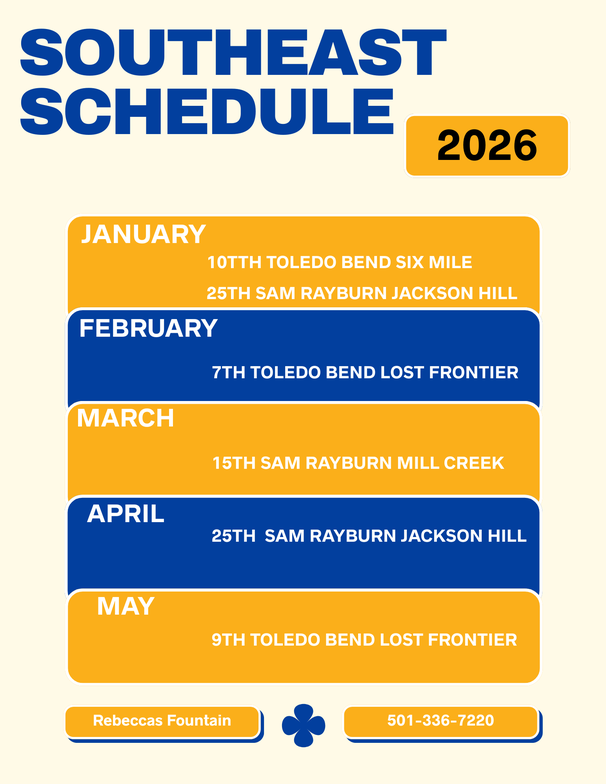 SOUTHEAST SCHEDULE

2026

JANUARY

10TTH TOLEDO BEND SIX MILE

25TH SAM RAYBURN JACKSON HILL

FEBRUARY

7TH TOLEDO BEND LOST FRONTIER

MARCH

15TH SAM RAYBURN MILL CREEK

APRIL

25TH SAM RAYBURN JACKSON HILL

MAY

9TH TOLEDO BEND LOST FRONTIER

Rebeccas Fountain

501-336-7220